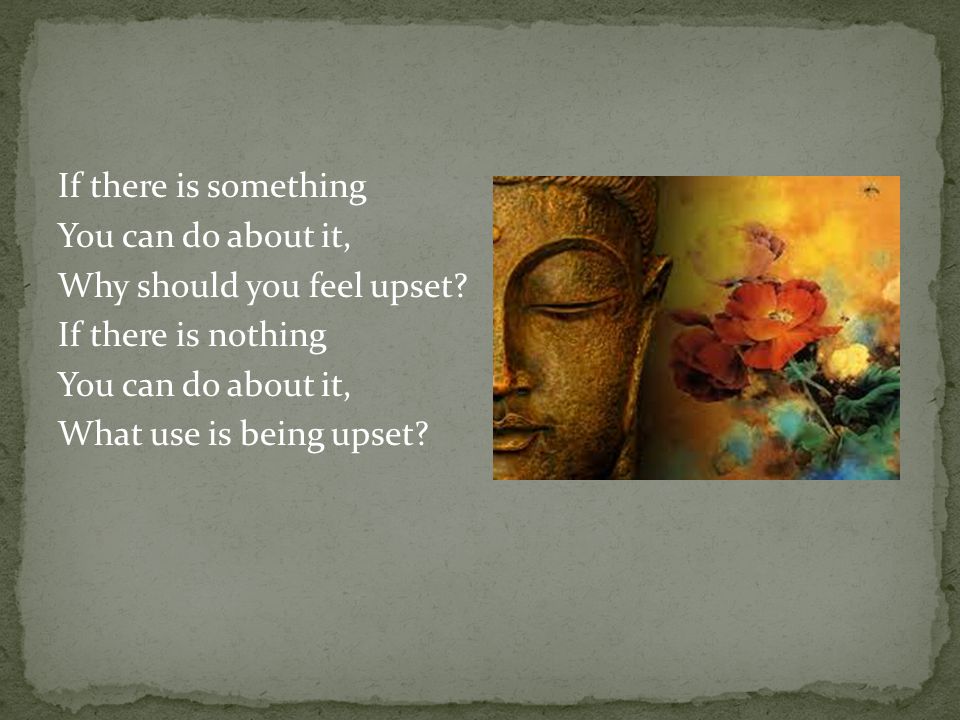 If there is something
You can do about it,
Why should you feel upset?
If there is nothing
You can do about it,
What use is being upset?